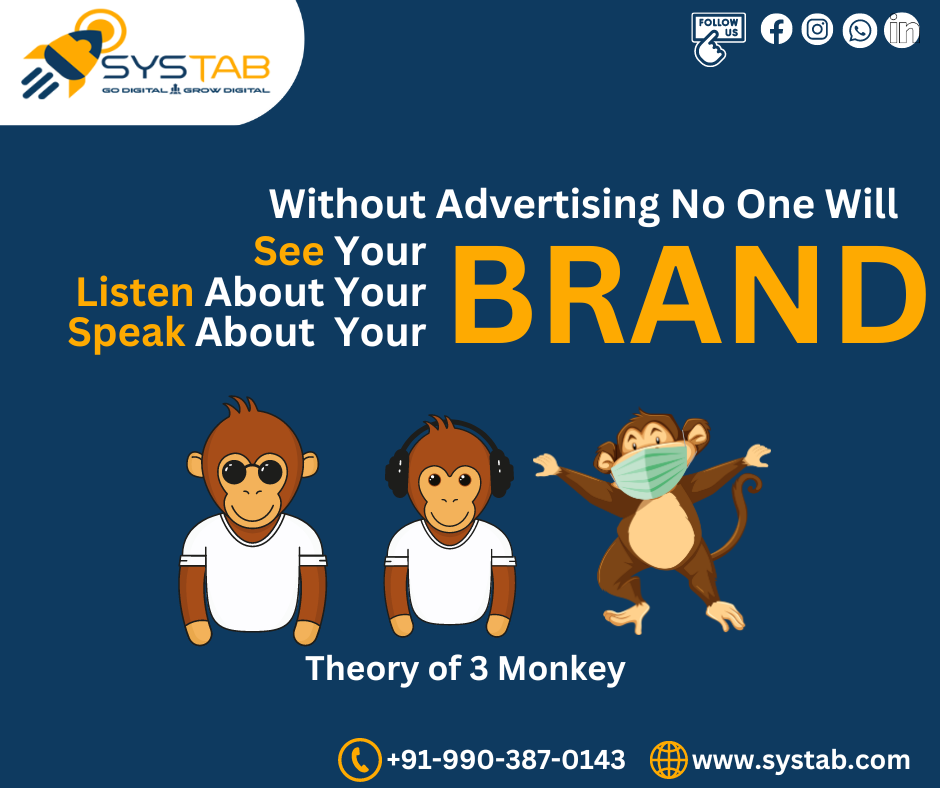 SYSTAB
GO DIGITAL GROW DIGITAL

FOLLOW US

Without Advertising No One Will
See Your
Listen About Your
Speak About Your
BRAND

Theory of 3 Monkey

+91-990-387-0143 www.systab.com